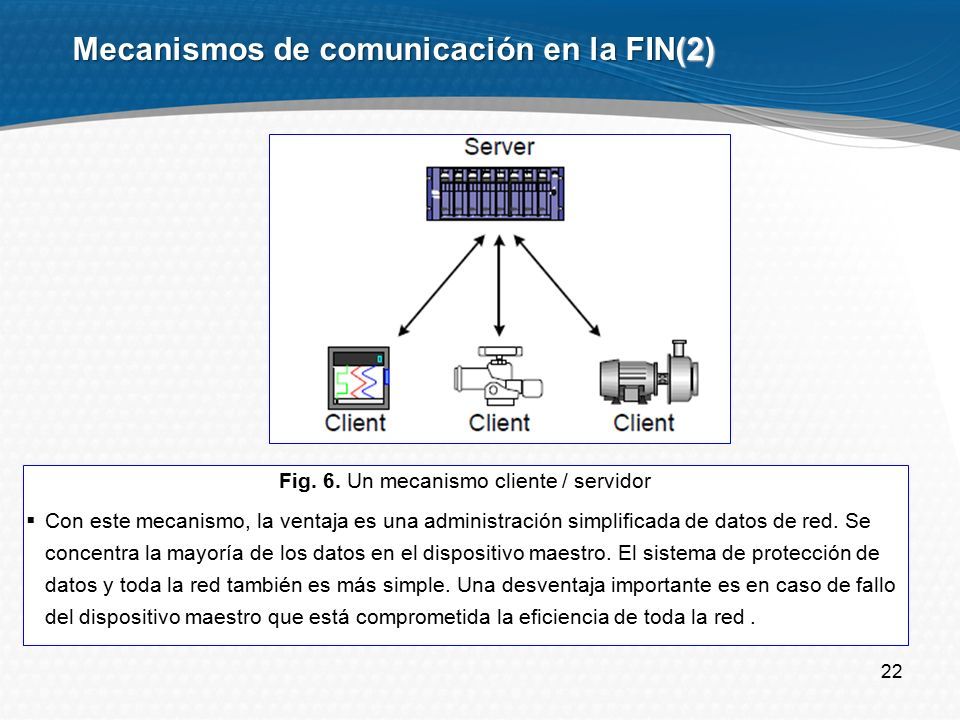 Mecanismos de comunicación en la FIN(2)

Server

Client
Client
Client

Fig. 6. Un mecanismo cliente / servidor

▪ Con este mecanismo, la ventaja es una administración simplificada de datos de red. Se concentra la mayoría de los datos en el dispositivo maestro. El sistema de protección de datos y toda la red también es más simple. Una desventaja importante es en caso de fallo del dispositivo maestro que está comprometida la eficiencia de toda la red .

22